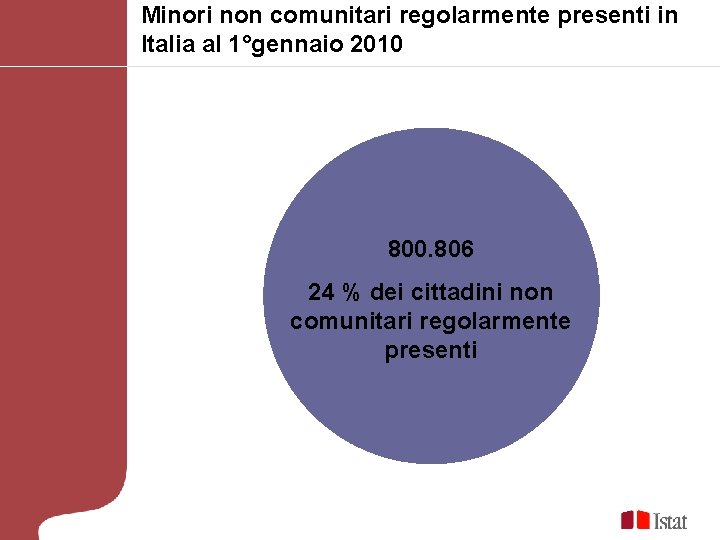 Minori non comunitari regolarmente presenti in Italia al 1°gennaio 2010

800.806

24 % dei cittadini non comunitari regolarmente presenti

Istat